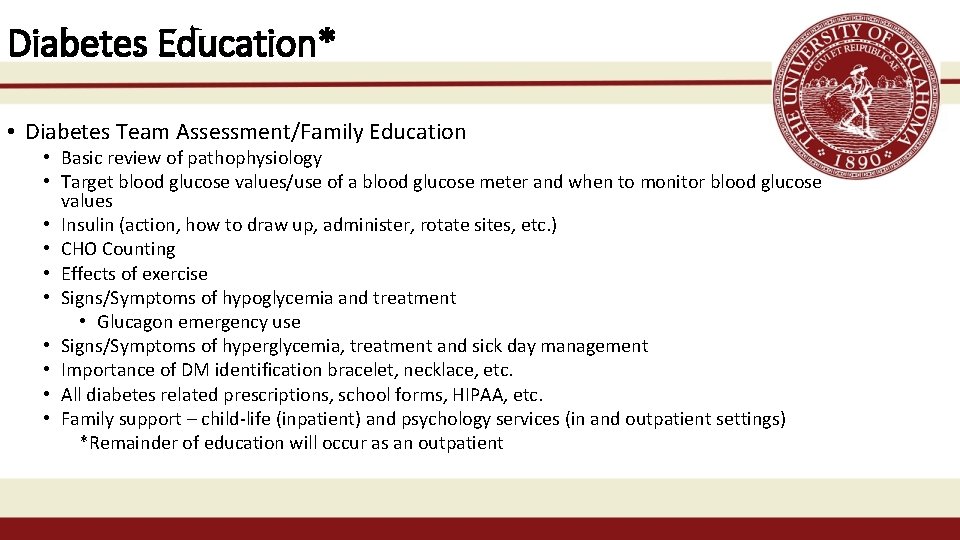 Diabetes Education*

THE UNIVERSITY OF OKLAHOMA
CIVI ET REIPUBLICAE
1890

• Diabetes Team Assessment/Family Education
• Basic review of pathophysiology
• Target blood glucose values/use of a blood glucose meter and when to monitor blood glucose values
• Insulin (action, how to draw up, administer, rotate sites, etc.)
• CHO Counting
• Effects of exercise
• Signs/Symptoms of hypoglycemia and treatment
• Glucagon emergency use
• Signs/Symptoms of hyperglycemia, treatment and sick day management
• Importance of DM identification bracelet, necklace, etc.
• All diabetes related prescriptions, school forms, HIPAA, etc.
• Family support – child-life (inpatient) and psychology services (in and outpatient settings)
*Remainder of education will occur as an outpatient